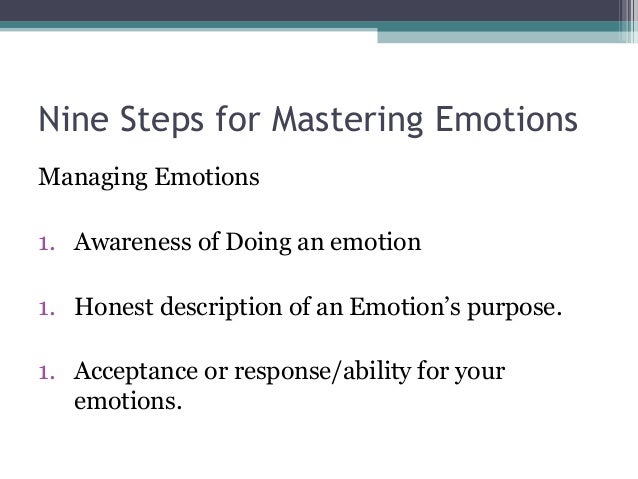 Nine Steps for Mastering Emotions

Managing Emotions

1. Awareness of Doing an emotion

1. Honest description of an Emotion’s purpose.

1. Acceptance or response/ability for your emotions.